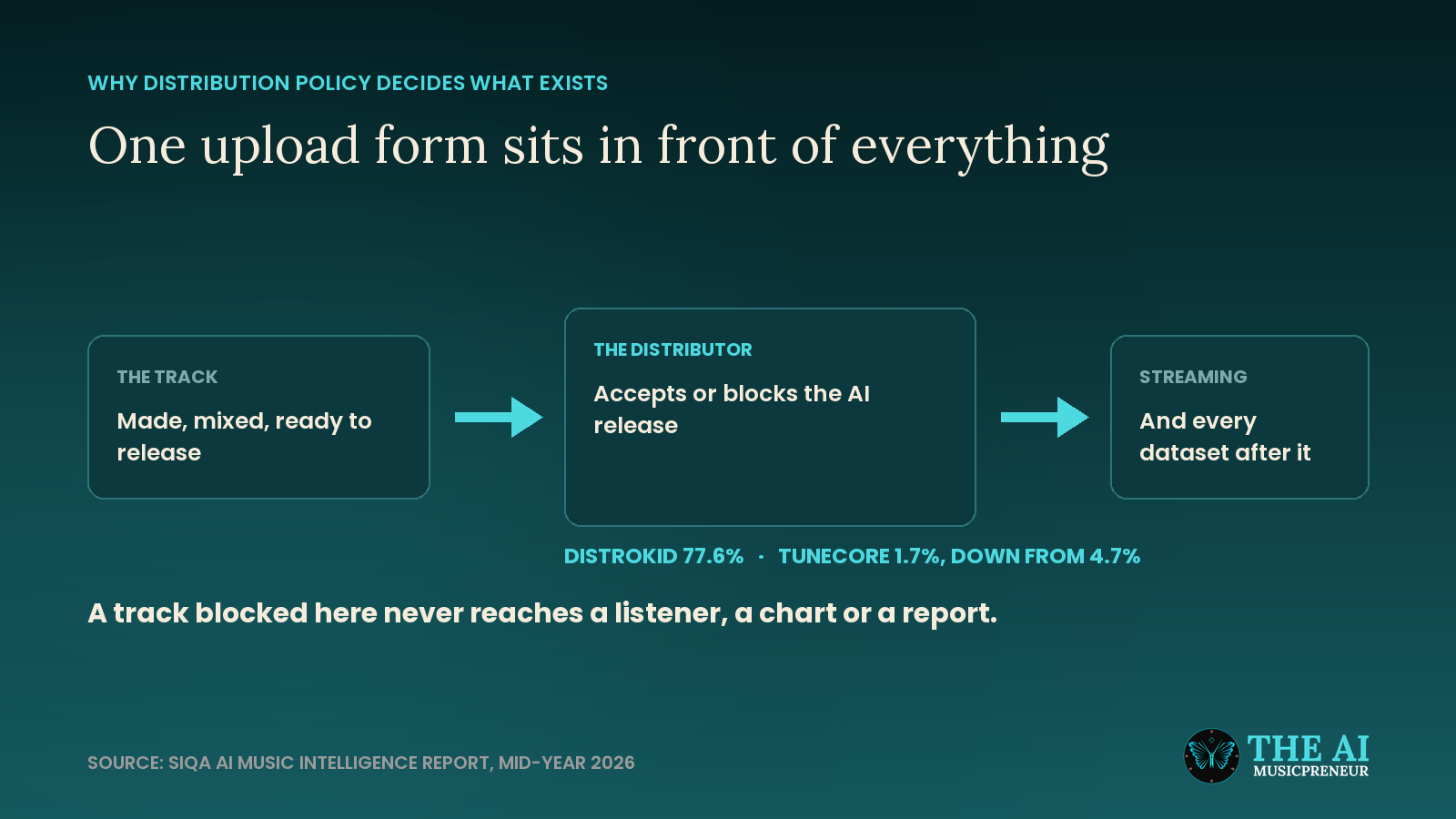 WHY DISTRIBUTION POLICY DECIDES WHAT EXISTS

One upload form sits in front of everything

THE TRACK

Made, mixed, ready to release

THE DISTRIBUTOR

Accepts or blocks the AI release

STREAMING

And every dataset after it

DISTROKID 77.6% · TUNECORE 1.7%, DOWN FROM 4.7%

A track blocked here never reaches a listener, a chart or a report.

SOURCE: SIQA AI MUSIC INTELLIGENCE REPORT, MID-YEAR 2026

THE AI MUSICPRENEUR